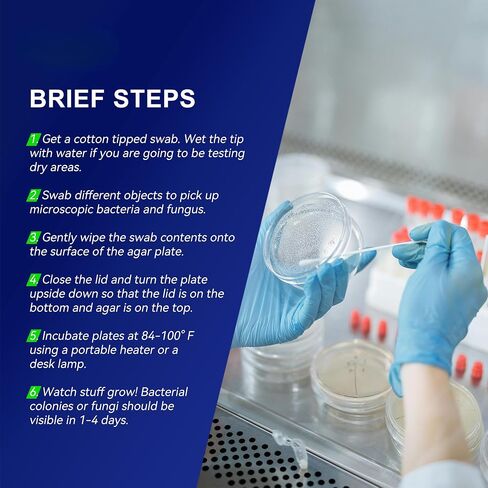 BRIEF STEPS

1. Get a cotton tipped swab. Wet the tip with water if you are going to be testing dry areas.

2. Swab different objects to pick up microscopic bacteria and fungus.

3. Gently wipe the swab contents onto the surface of the agar plate.

4. Close the lid and turn the plate upside down so that the lid is on the bottom and agar is on the top.

5. Incubate plates at 84-100° F using a portable heater or a desk lamp.

6. Watch stuff grow! Bacterial colonies or fungi should be visible in 1-4 days.